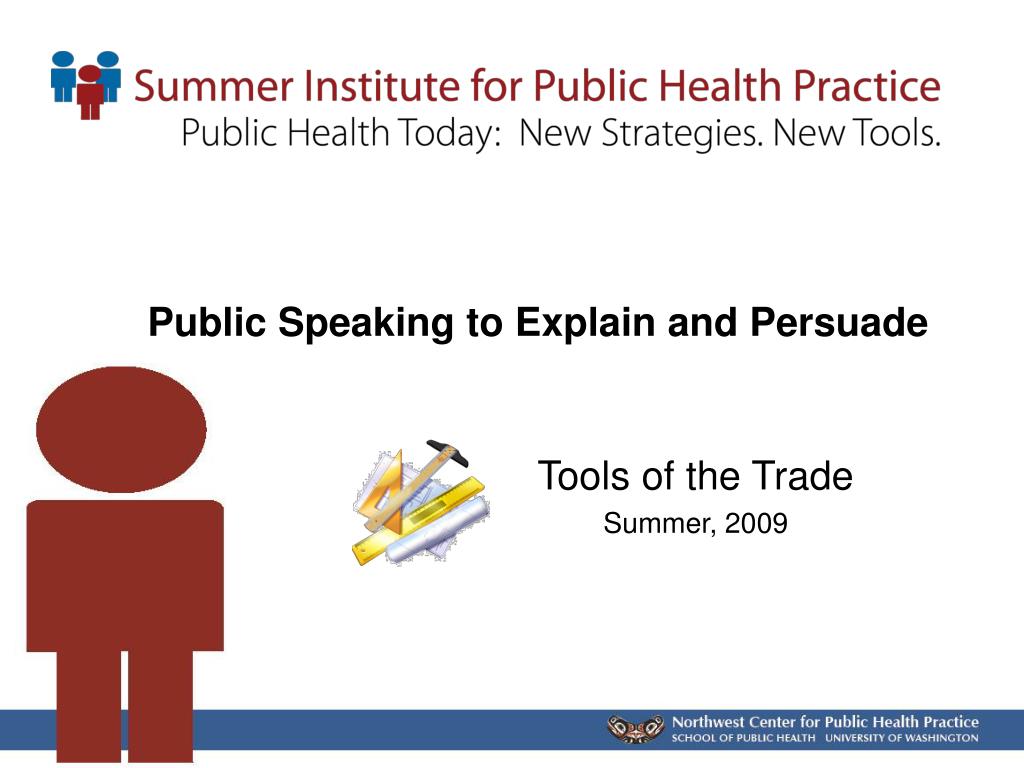 Summer Institute for Public Health Practice
Public Health Today: New Strategies. New Tools.

Public Speaking to Explain and Persuade

Tools of the Trade
Summer, 2009

Northwest Center for Public Health Practice
SCHOOL OF PUBLIC HEALTH UNIVERSITY OF WASHINGTON